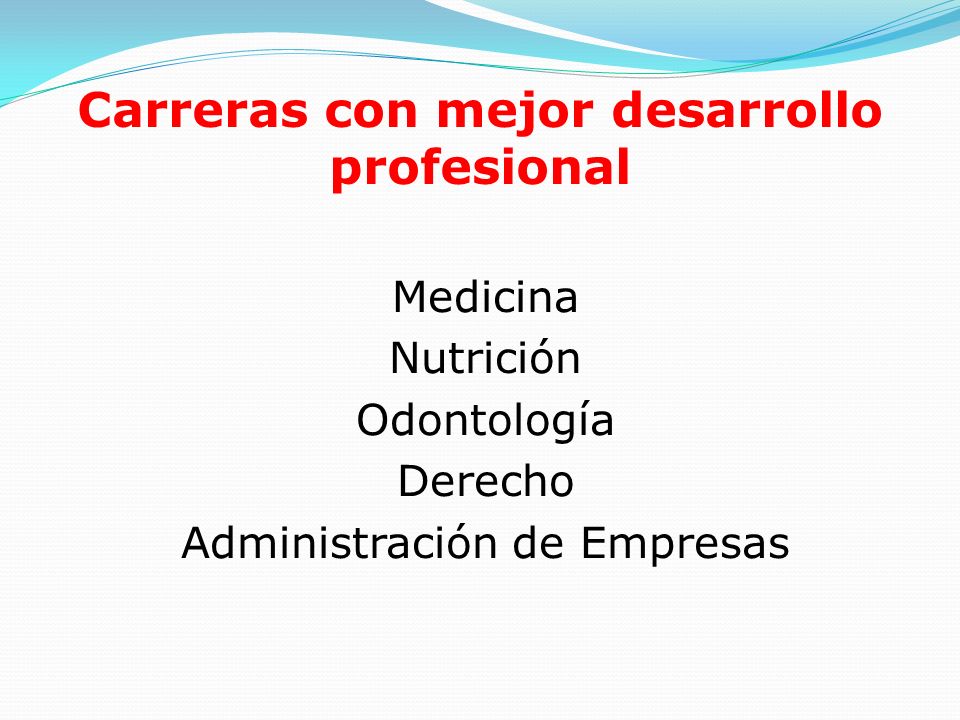 Carreras con mejor desarrollo profesional

Medicina
Nutrición
Odontología
Derecho
Administración de Empresas